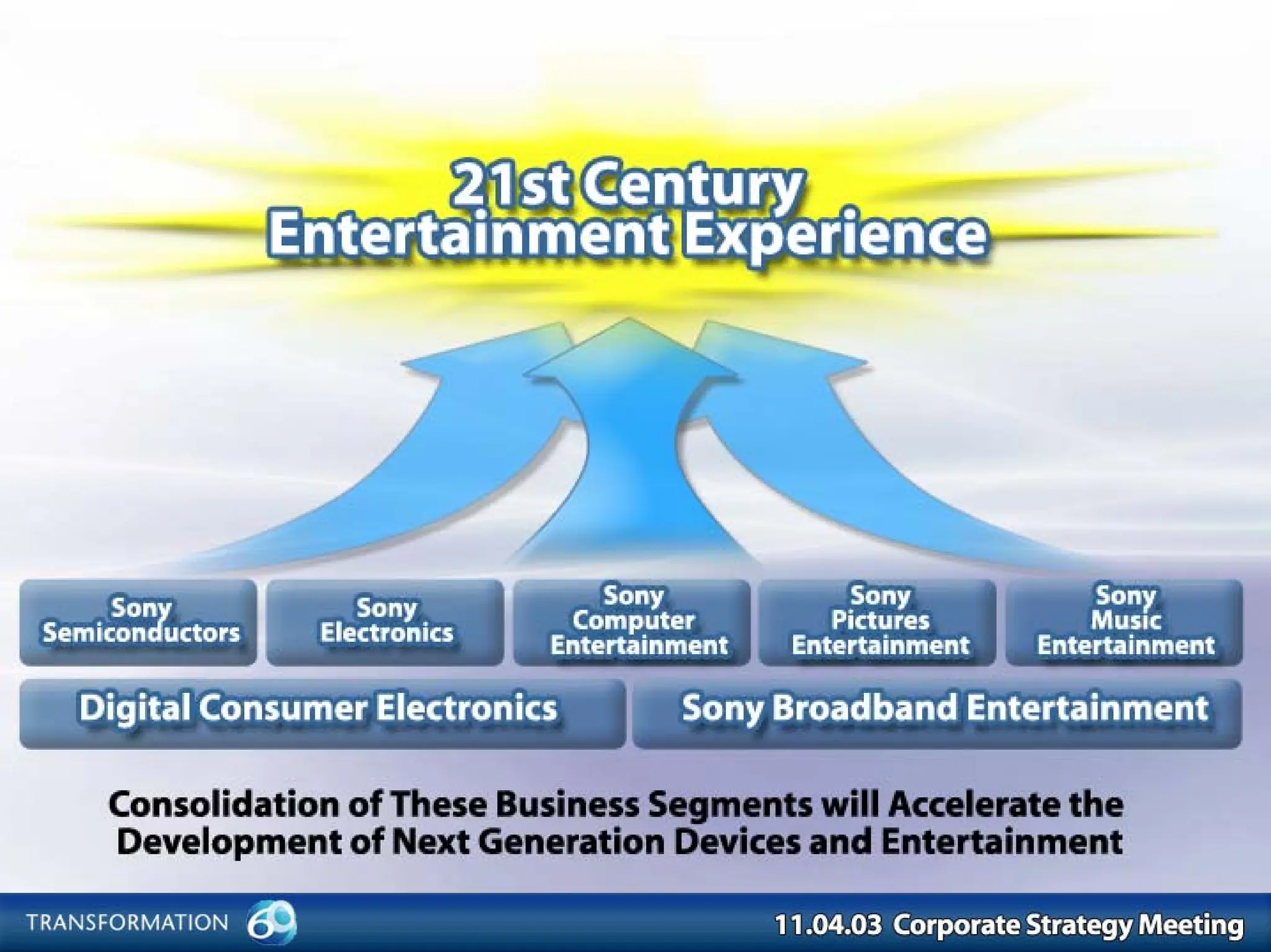 21st Century
Entertainment Experience

Sony Semiconductors

Sony Electronics

Sony Computer Entertainment

Sony Pictures Entertainment

Sony Music Entertainment

Digital Consumer Electronics

Sony Broadband Entertainment

Consolidation of These Business Segments will Accelerate the Development of Next Generation Devices and Entertainment

TRANSFORMATION 60

11.04.03 Corporate Strategy Meeting